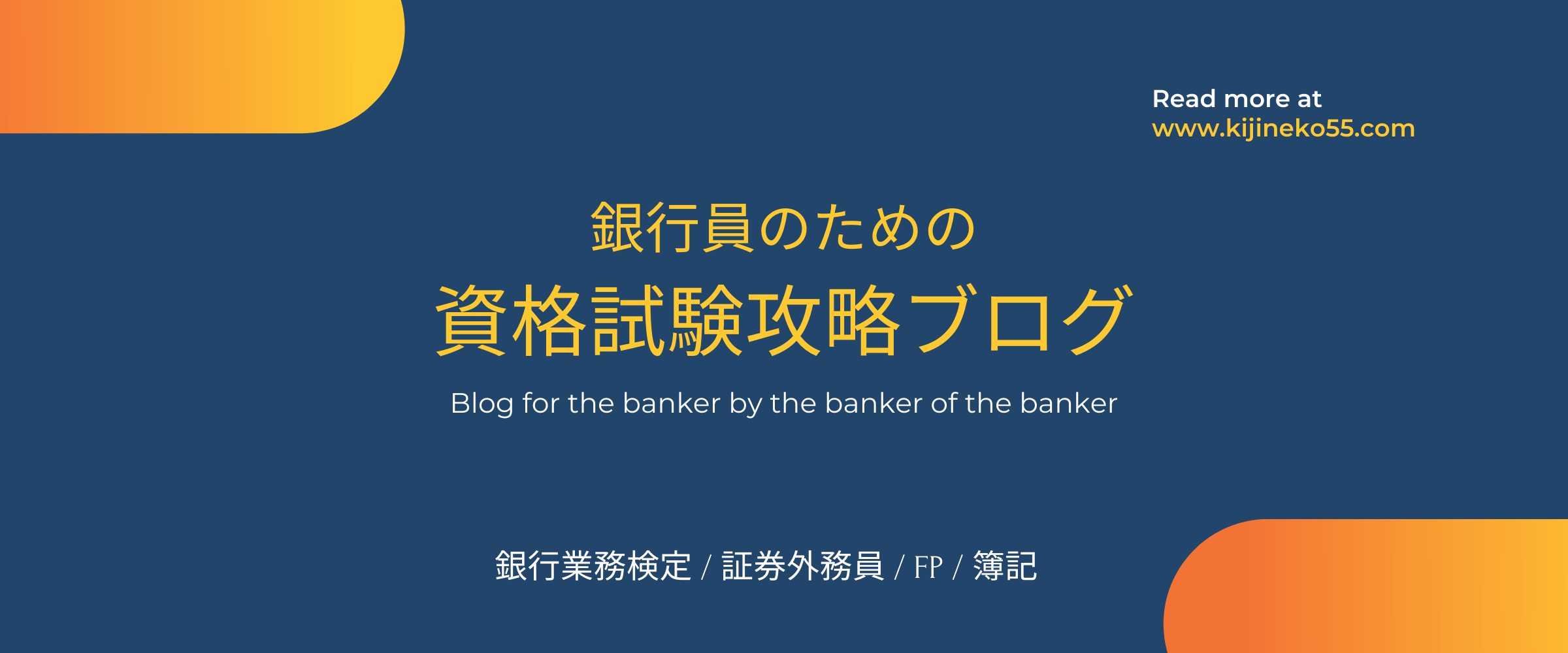 Read more at
www.kijineko55.com

銀行員のための
資格試験攻略ブログ

Blog for the banker by the banker of the banker

銀行業務検定 / 証券外務員 / FP / 簿記